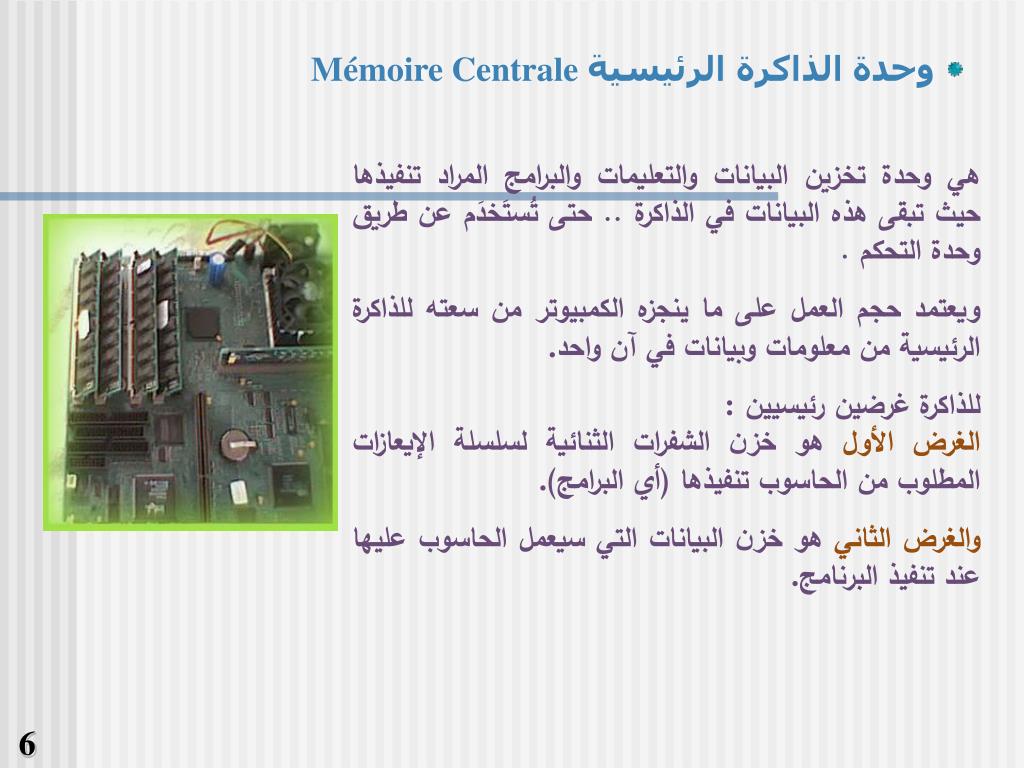 وحدة الذاكرة الرئيسية Mémoire Centrale

هي وحدة تخزين البيانات والتعليمات والبرامج المراد تنفيذها حيث تبقى هذه البيانات في الذاكرة .. حتى تُستَخدَم عن طريق وحدة التحكم .

ويعتمد حجم العمل على ما ينجزه الكمبيوتر من سعته للذاكرة الرئيسية من معلومات وبيانات في آن واحد.

للذاكرة غرضين رئيسيين :
الغرض الأول هو خزن الشفرات الثنائية لسلسلة الإيعازات المطلوب من الحاسوب تنفيذها (أي البرامج).

والغرض الثاني هو خزن البيانات التي سيعمل الحاسوب عليها عند تنفيذ البرنامج.

6